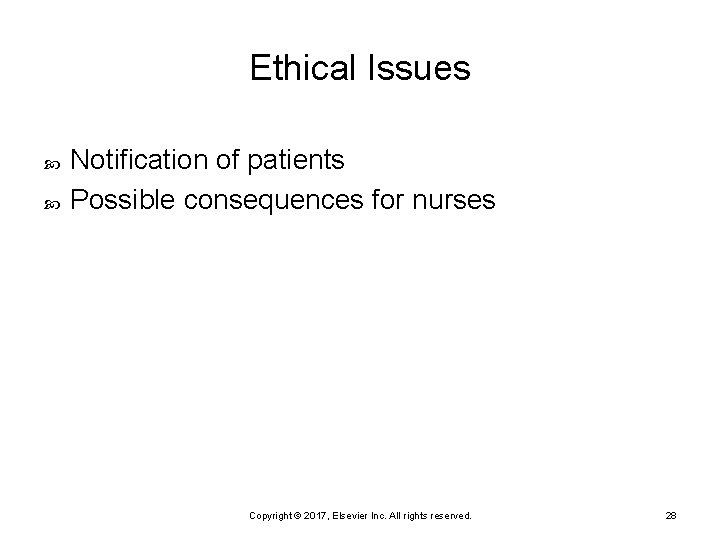 Ethical Issues

Notification of patients

Possible consequences for nurses

Copyright © 2017, Elsevier Inc. All rights reserved.

28